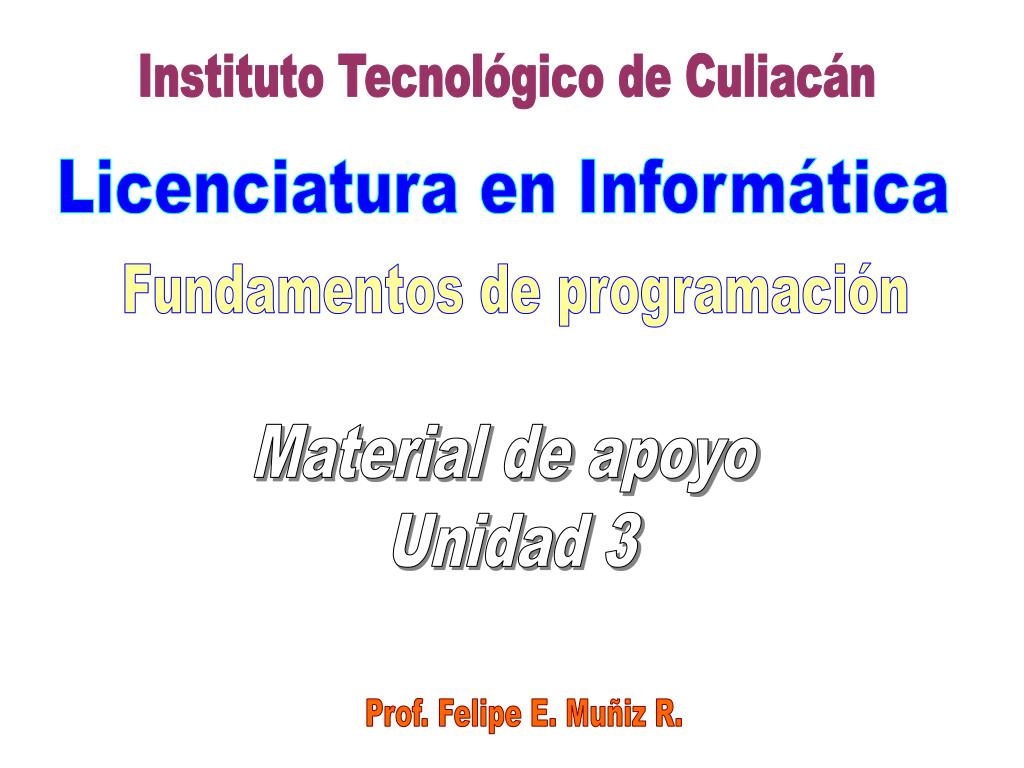 Instituto Tecnológico de Culiacán

Licenciatura en Informática

Fundamentos de programación

Material de apoyo
Unidad 3

Prof. Felipe E. Muñiz R.